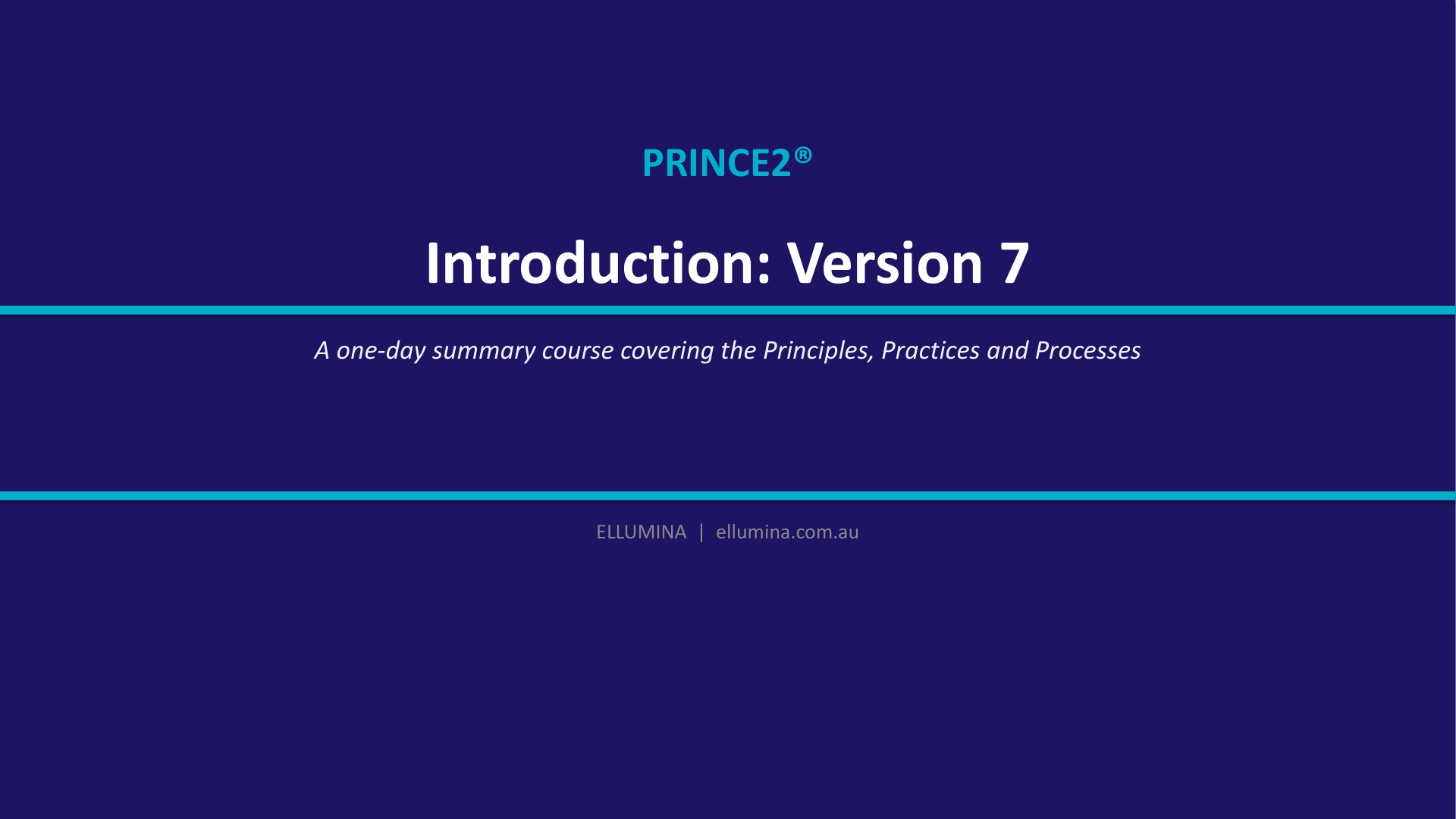 PRINCE2®

Introduction: Version 7

A one-day summary course covering the Principles, Practices and Processes

ELLUMINA | ellumina.com.au